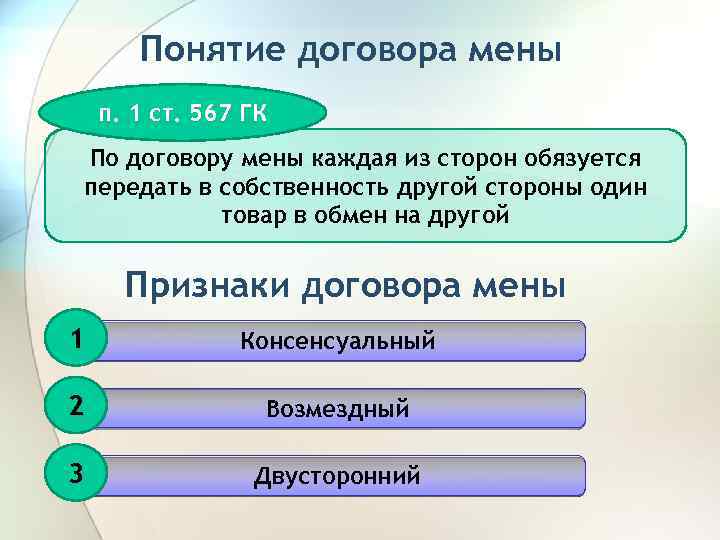 Понятие договора мены

п. 1 ст. 567 ГК

По договору мены каждая из сторон обязуется передать в собственность другой стороны один товар в обмен на другой

Признаки договора мены

1 Консенсуальный

2 Возмездный

3 Двусторонний